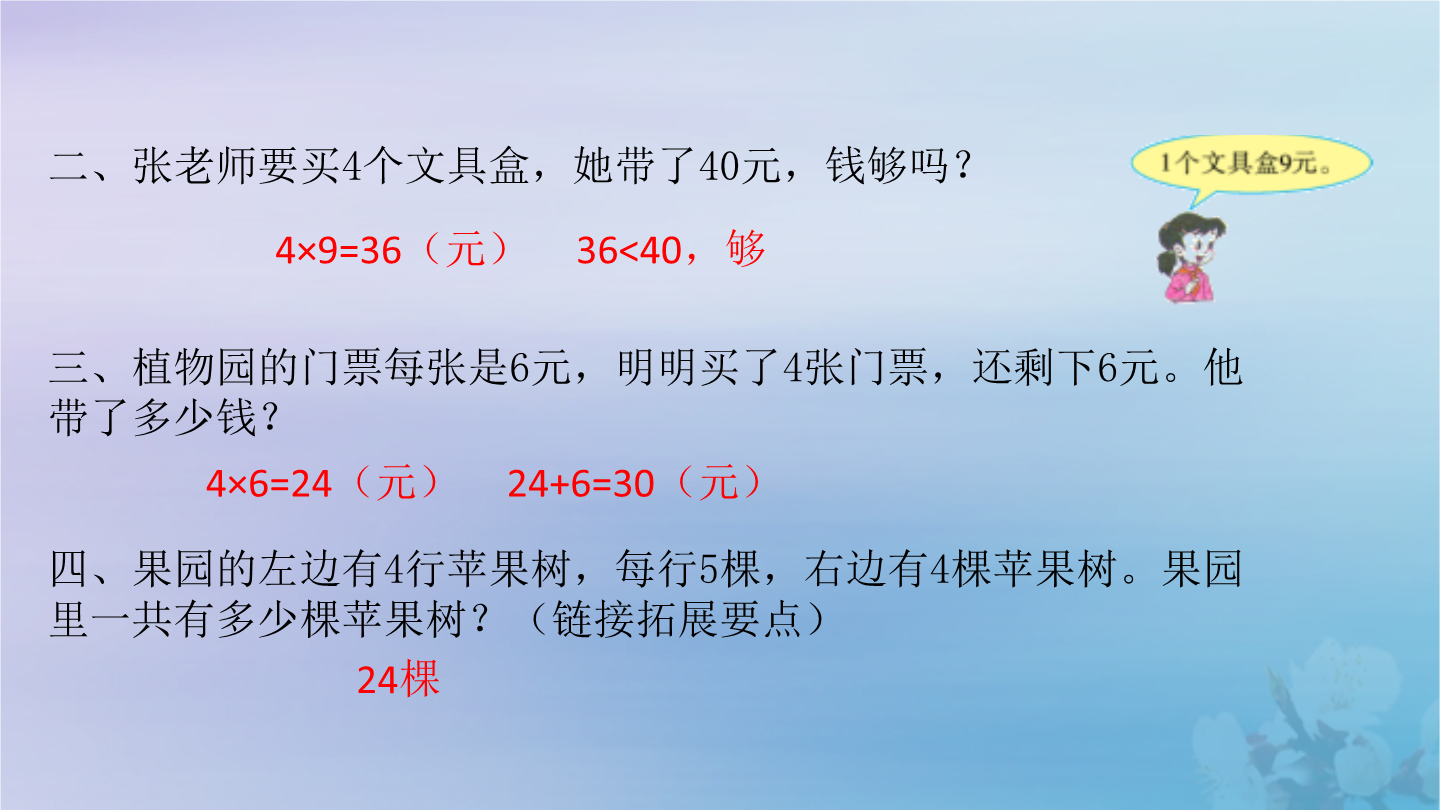 二、张老师要买4个文具盒，她带了40元，钱够吗？

1个文具盒9元。

$4\times9=36$（元）　$36<40$，够

三、植物园的门票每张是6元，明明买了4张门票，还剩下6元。他带了多少钱？

$4\times6=24$（元）　$24+6=30$（元）

四、果园的左边有4行苹果树，每行5棵，右边有4棵苹果树。果园里一共有多少棵苹果树？（链接拓展要点）

24棵